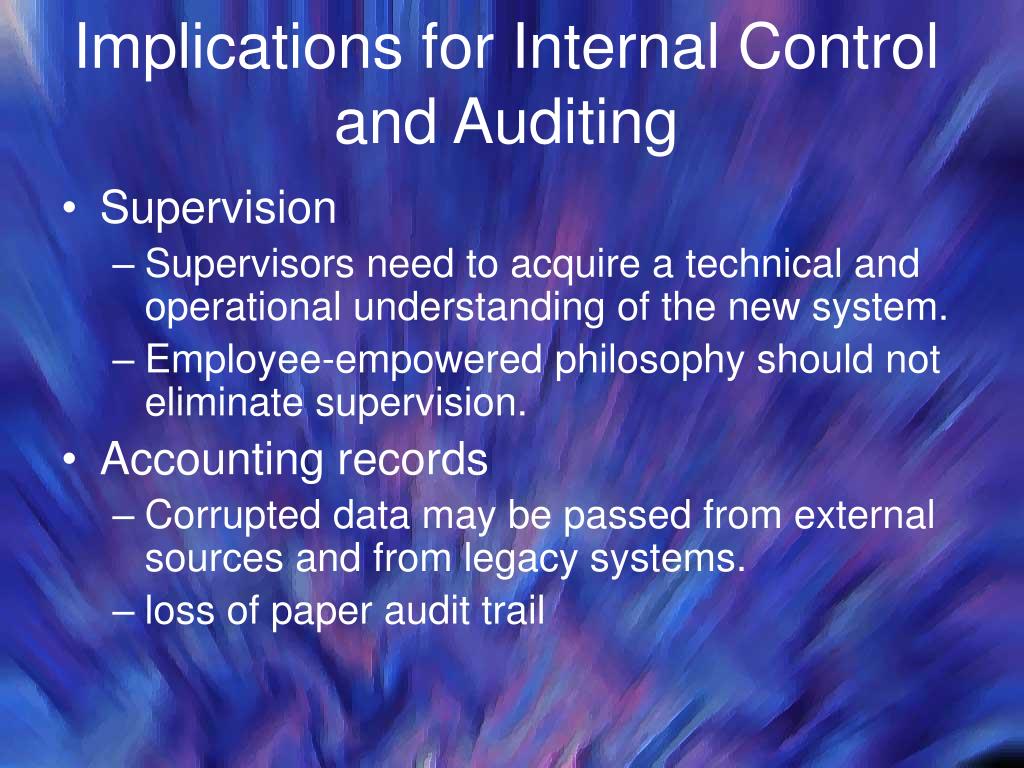 Implications for Internal Control and Auditing

• Supervision
– Supervisors need to acquire a technical and operational understanding of the new system.
– Employee-empowered philosophy should not eliminate supervision.

• Accounting records
– Corrupted data may be passed from external sources and from legacy systems.
– loss of paper audit trail